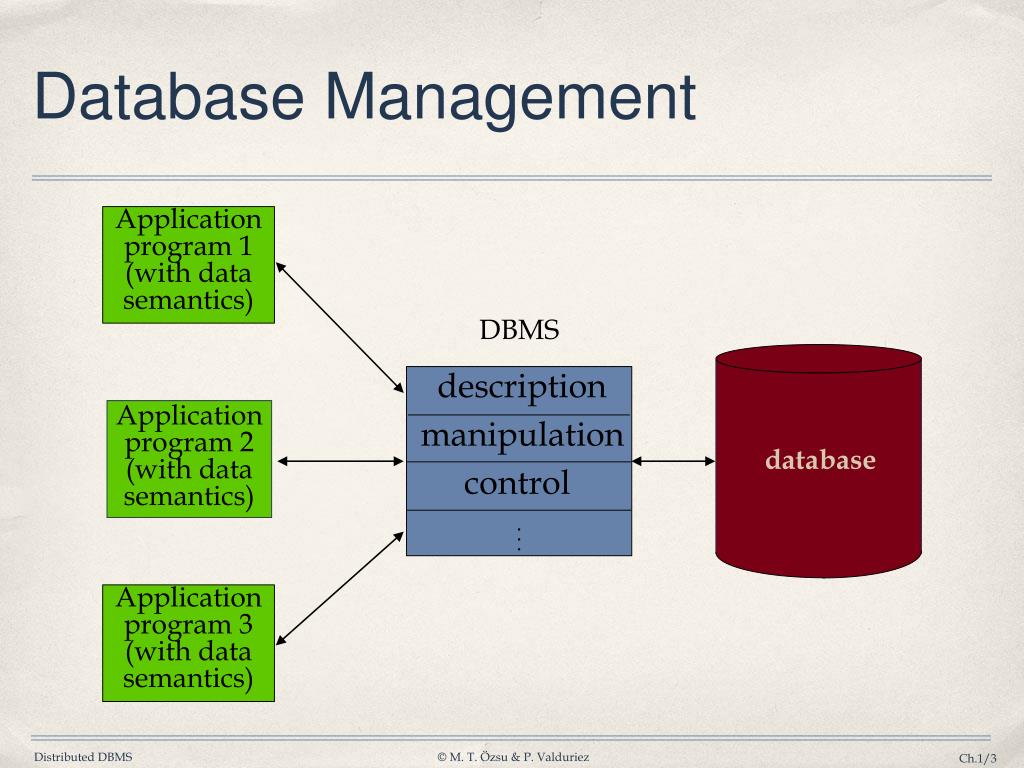 Database Management

Application program 1 (with data semantics)

Application program 2 (with data semantics)

Application program 3 (with data semantics)

DBMS

description

manipulation

control

⋮

database

Distributed DBMS

© M. T. Özsu & P. Valduriez

Ch.1/3